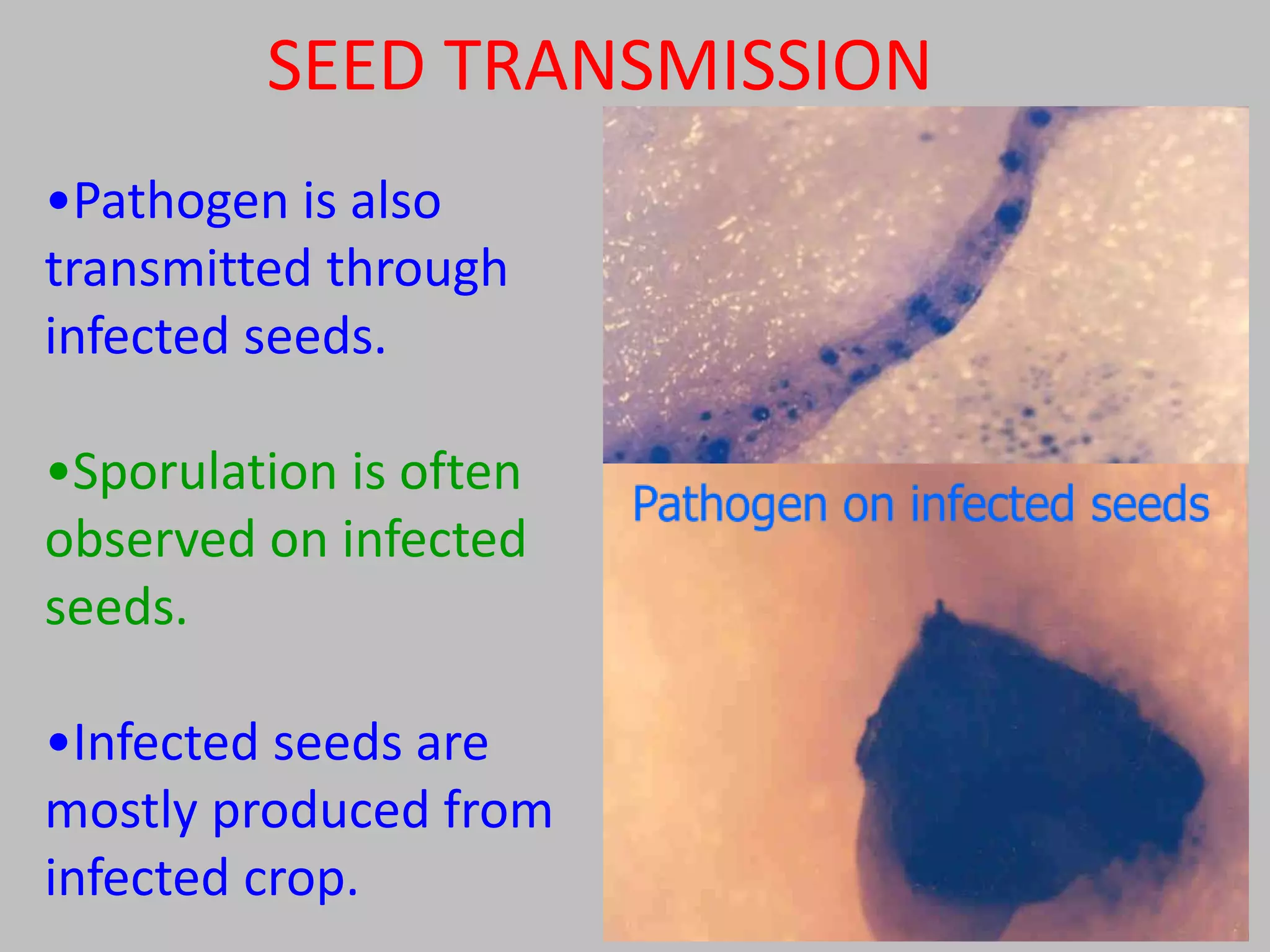 SEED TRANSMISSION

•Pathogen is also transmitted through infected seeds.

•Sporulation is often observed on infected seeds.

•Infected seeds are mostly produced from infected crop.

Pathogen on infected seeds